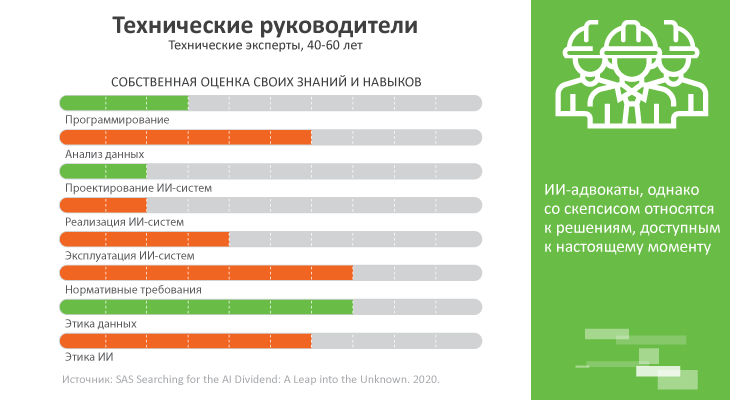 Технические руководители
Технические эксперты, 40-60 лет

СОБСТВЕННАЯ ОЦЕНКА СВОИХ ЗНАНИЙ И НАВЫКОВ

Программирование

Анализ данных

Проектирование ИИ-систем

Реализация ИИ-систем

Эксплуатация ИИ-систем

Нормативные требования

Этика данных

Этика ИИ

Источник: SAS Searching for the AI Dividend: A Leap into the Unknown. 2020.

ИИ-адвокаты, однако со скепсисом относятся к решениям, доступным к настоящему моменту